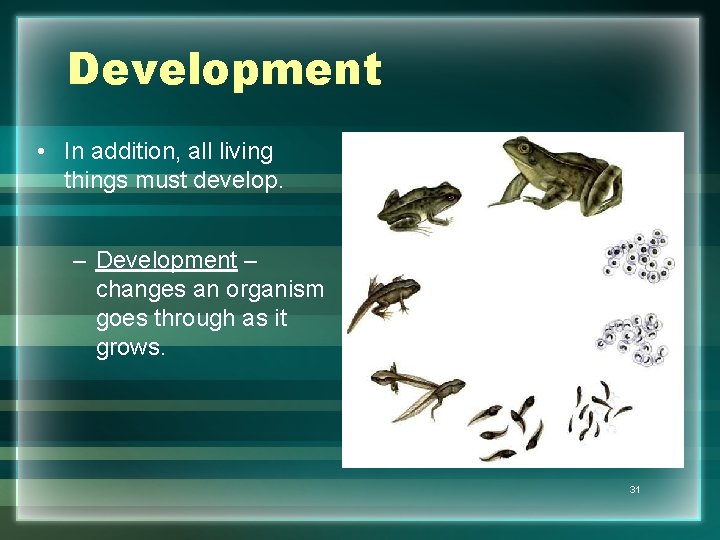 Development

• In addition, all living things must develop.

– Development – changes an organism goes through as it grows.

31